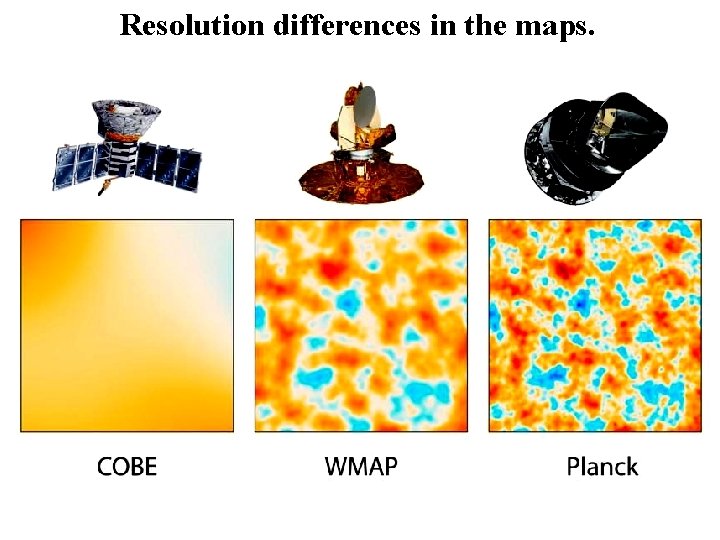 Resolution differences in the maps.

COBE

WMAP

Planck